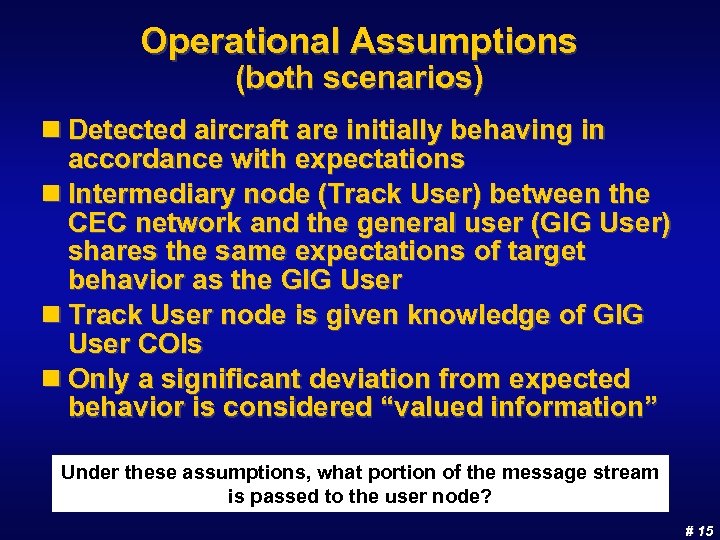 Operational Assumptions
(both scenarios)

■ Detected aircraft are initially behaving in accordance with expectations

■ Intermediary node (Track User) between the CEC network and the general user (GIG User) shares the same expectations of target behavior as the GIG User

■ Track User node is given knowledge of GIG User COIs

■ Only a significant deviation from expected behavior is considered “valued information”

Under these assumptions, what portion of the message stream is passed to the user node?

# 15